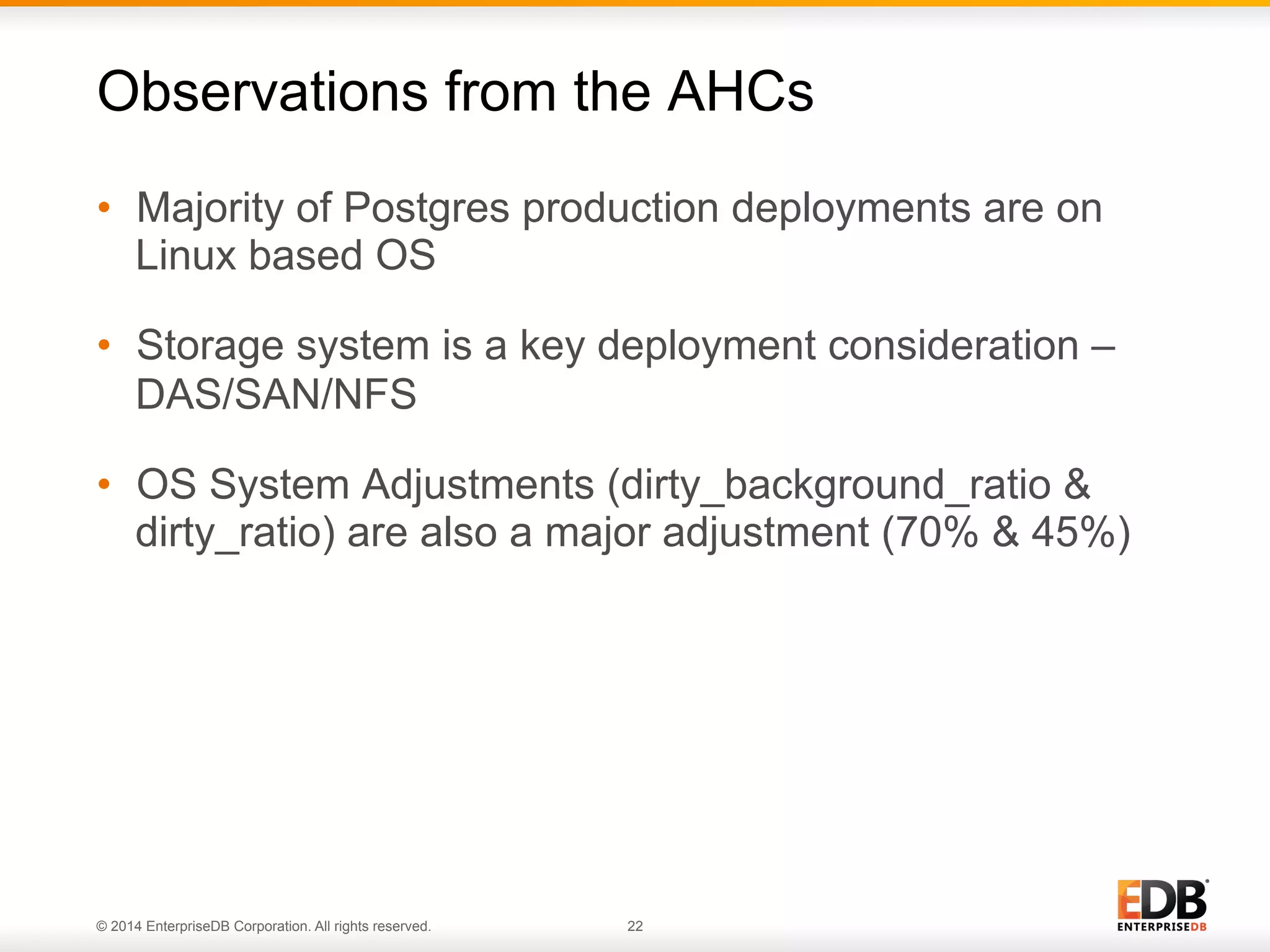 Observations from the AHCs

• Majority of Postgres production deployments are on Linux based OS

• Storage system is a key deployment consideration – DAS/SAN/NFS

• OS System Adjustments (dirty_background_ratio & dirty_ratio) are also a major adjustment (70% & 45%)

© 2014 EnterpriseDB Corporation. All rights reserved.

22

EDB
ENTERPRISEDB